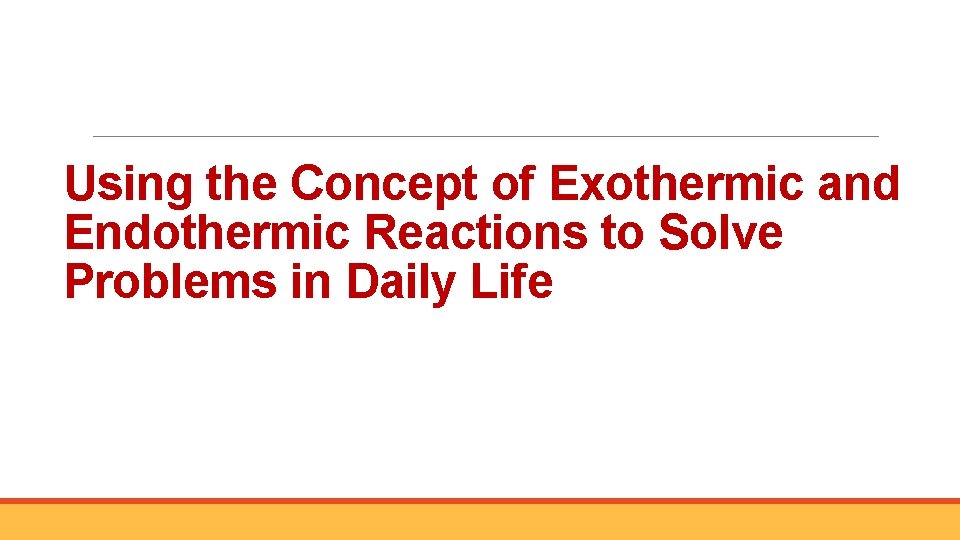 Using the Concept of Exothermic and Endothermic Reactions to Solve Problems in Daily Life